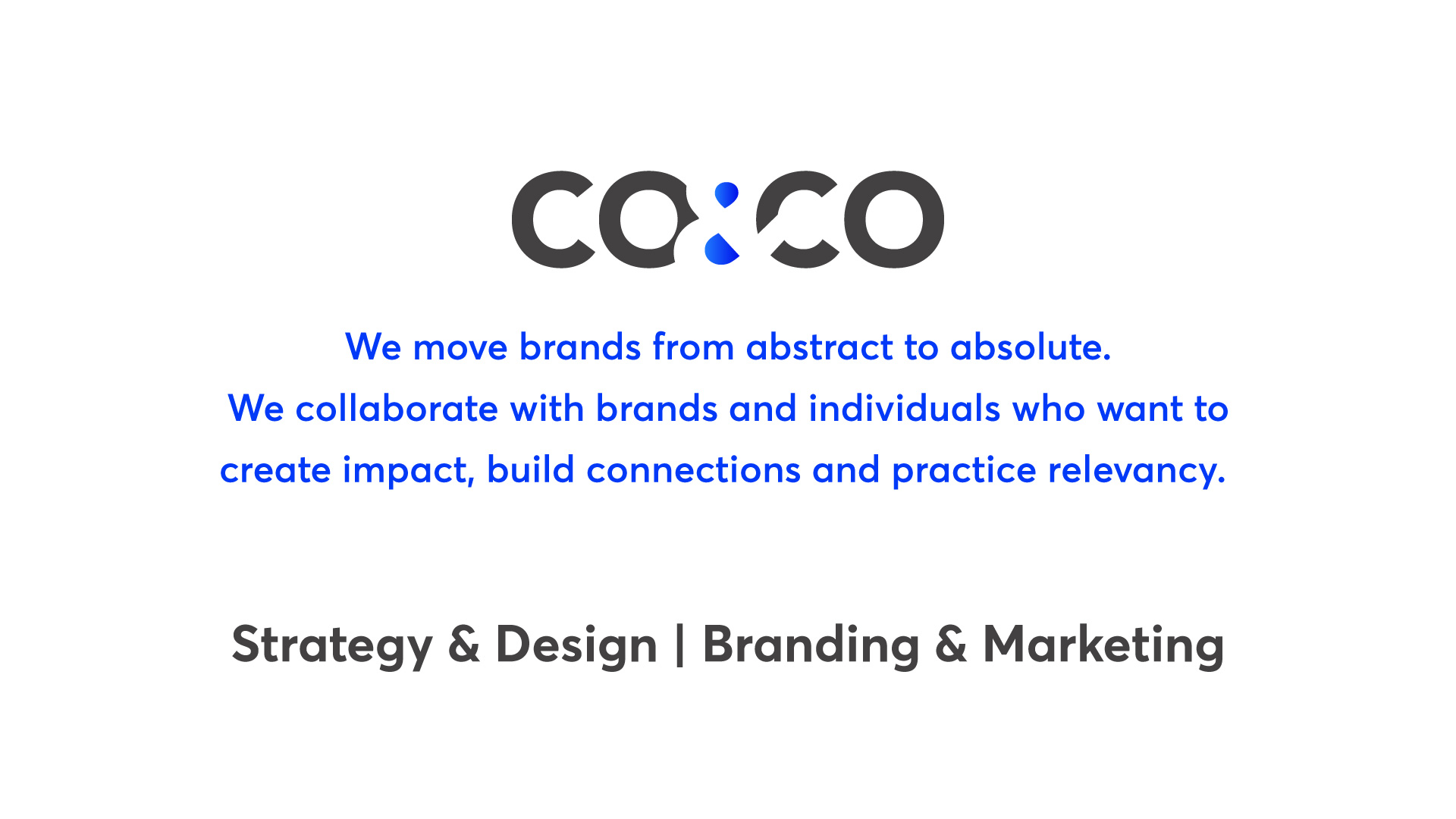 CO:CO

We move brands from abstract to absolute.
We collaborate with brands and individuals who want to create impact, build connections and practice relevancy.

Strategy & Design | Branding & Marketing